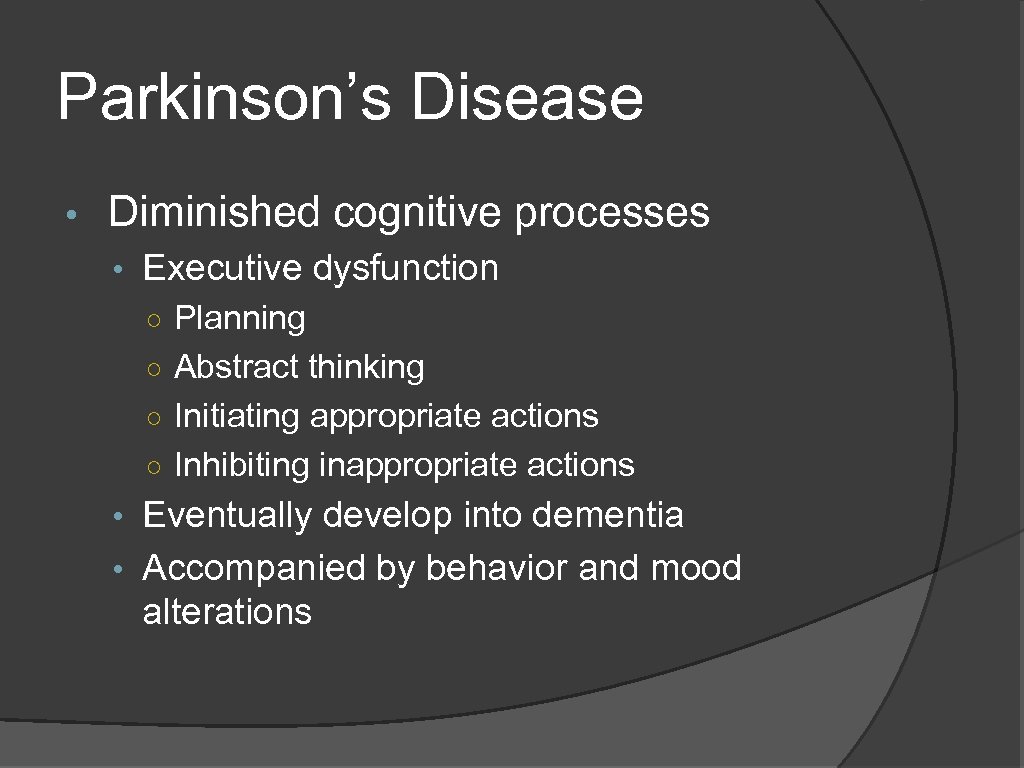 Parkinson’s Disease

• Diminished cognitive processes
  • Executive dysfunction
    ○ Planning
    ○ Abstract thinking
    ○ Initiating appropriate actions
    ○ Inhibiting inappropriate actions
  • Eventually develop into dementia
  • Accompanied by behavior and mood alterations